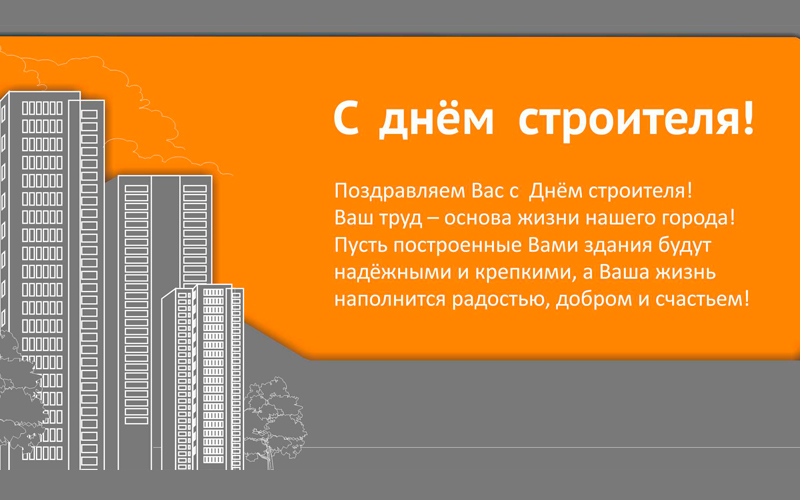 С днём строителя!

Поздравляем Вас с Днём строителя!
Ваш труд – основа жизни нашего города!
Пусть построенные Вами здания будут надёжными и крепкими, а Ваша жизнь наполнится радостью, добром и счастьем!